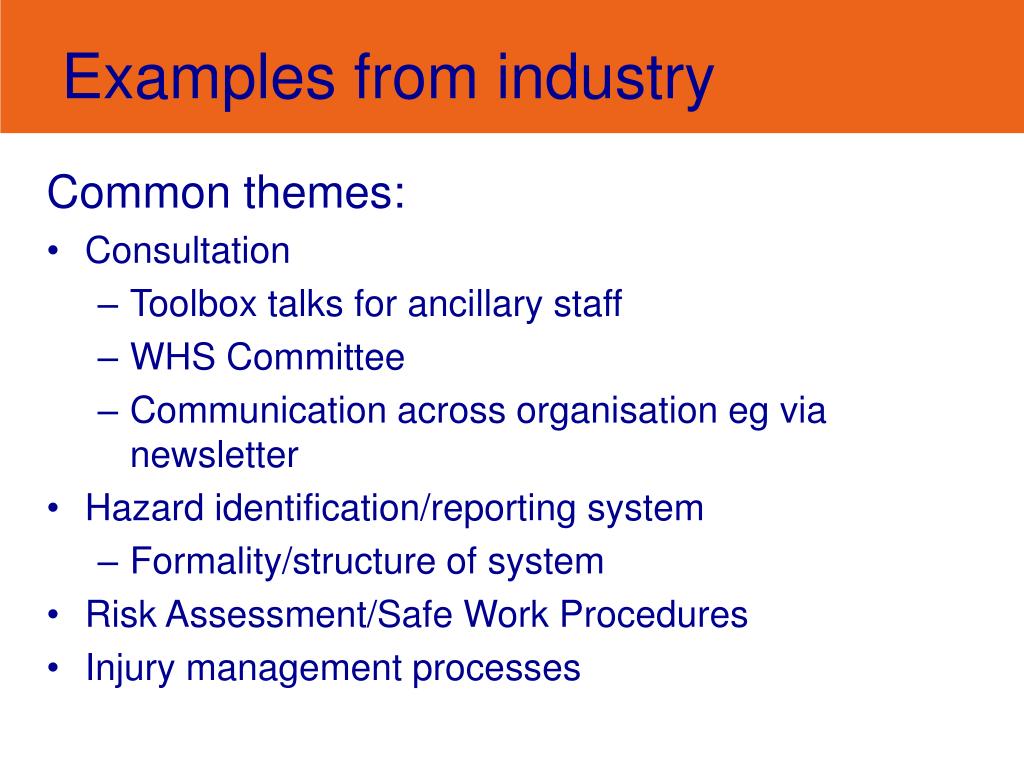 Examples from industry

Common themes:

• Consultation
– Toolbox talks for ancillary staff
– WHS Committee
– Communication across organisation eg via newsletter
• Hazard identification/reporting system
– Formality/structure of system
• Risk Assessment/Safe Work Procedures
• Injury management processes